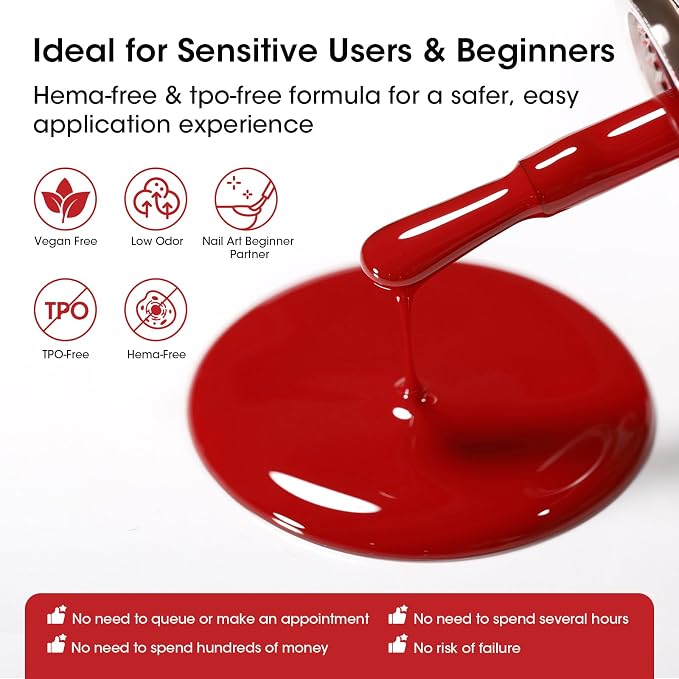 Ideal for Sensitive Users & Beginners

Hema-free & tpo-free formula for a safer, easy application experience

Vegan Free

Low Odor

Nail Art Beginner Partner

TPO

TPO-Free

Hema-Free

No need to queue or make an appointment

No need to spend hundreds of money

No need to spend several hours

No risk of failure